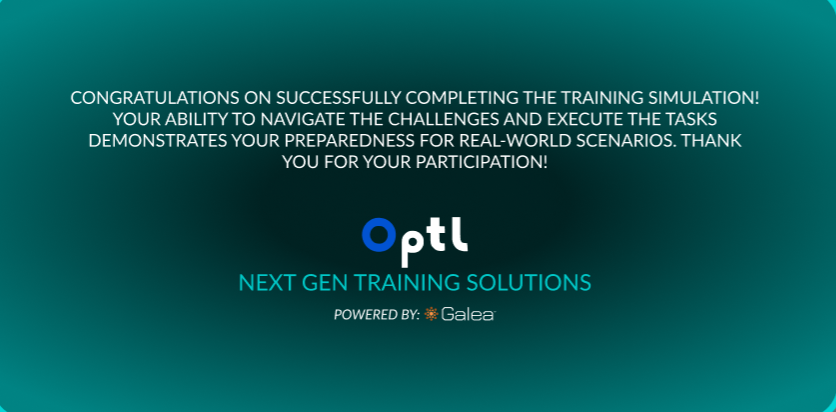 CONGRATULATIONS ON SUCCESSFULLY COMPLETING THE TRAINING SIMULATION! YOUR ABILITY TO NAVIGATE THE CHALLENGES AND EXECUTE THE TASKS DEMONSTRATES YOUR PREPAREDNESS FOR REAL-WORLD SCENARIOS. THANK YOU FOR YOUR PARTICIPATION!

Optl

NEXT GEN TRAINING SOLUTIONS

POWERED BY: Galea